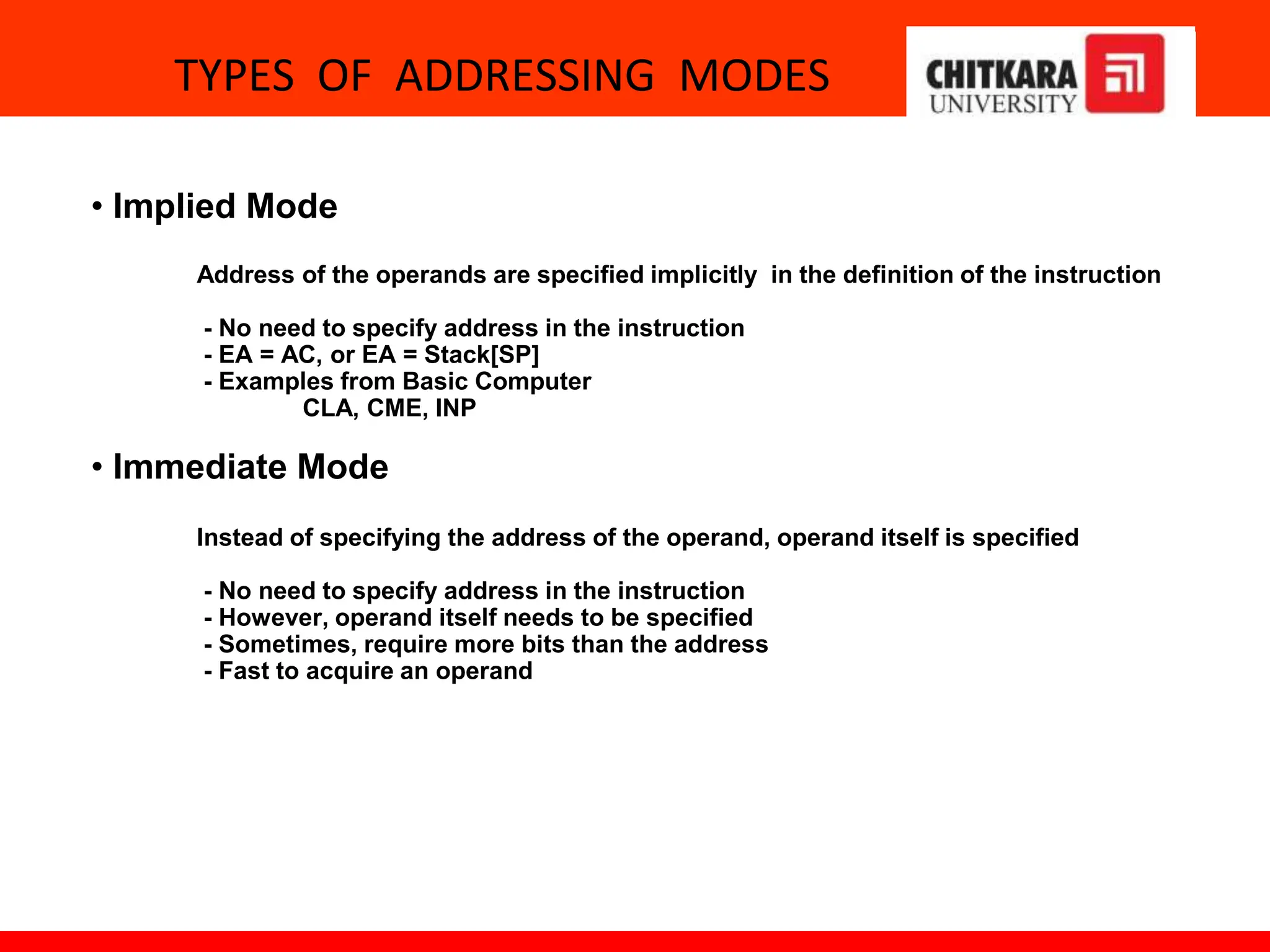 TYPES OF ADDRESSING MODES

CHITKARA UNIVERSITY

• Implied Mode

Address of the operands are specified implicitly in the definition of the instruction

- No need to specify address in the instruction
- EA = AC, or EA = Stack[SP]
- Examples from Basic Computer
CLA, CME, INP

• Immediate Mode

Instead of specifying the address of the operand, operand itself is specified

- No need to specify address in the instruction
- However, operand itself needs to be specified
- Sometimes, require more bits than the address
- Fast to acquire an operand